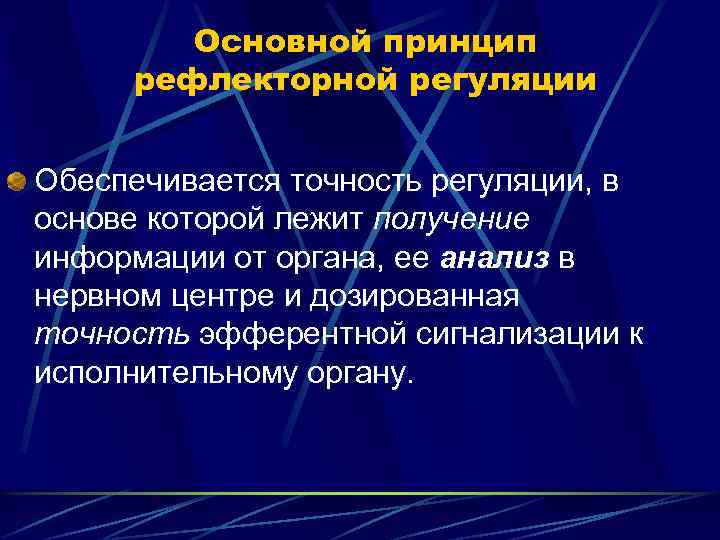 Основной принцип рефлекторной регуляции

Обеспечивается точность регуляции, в основе которой лежит получение информации от органа, ее анализ в нервном центре и дозированная точность эфферентной сигнализации к исполнительному органу.